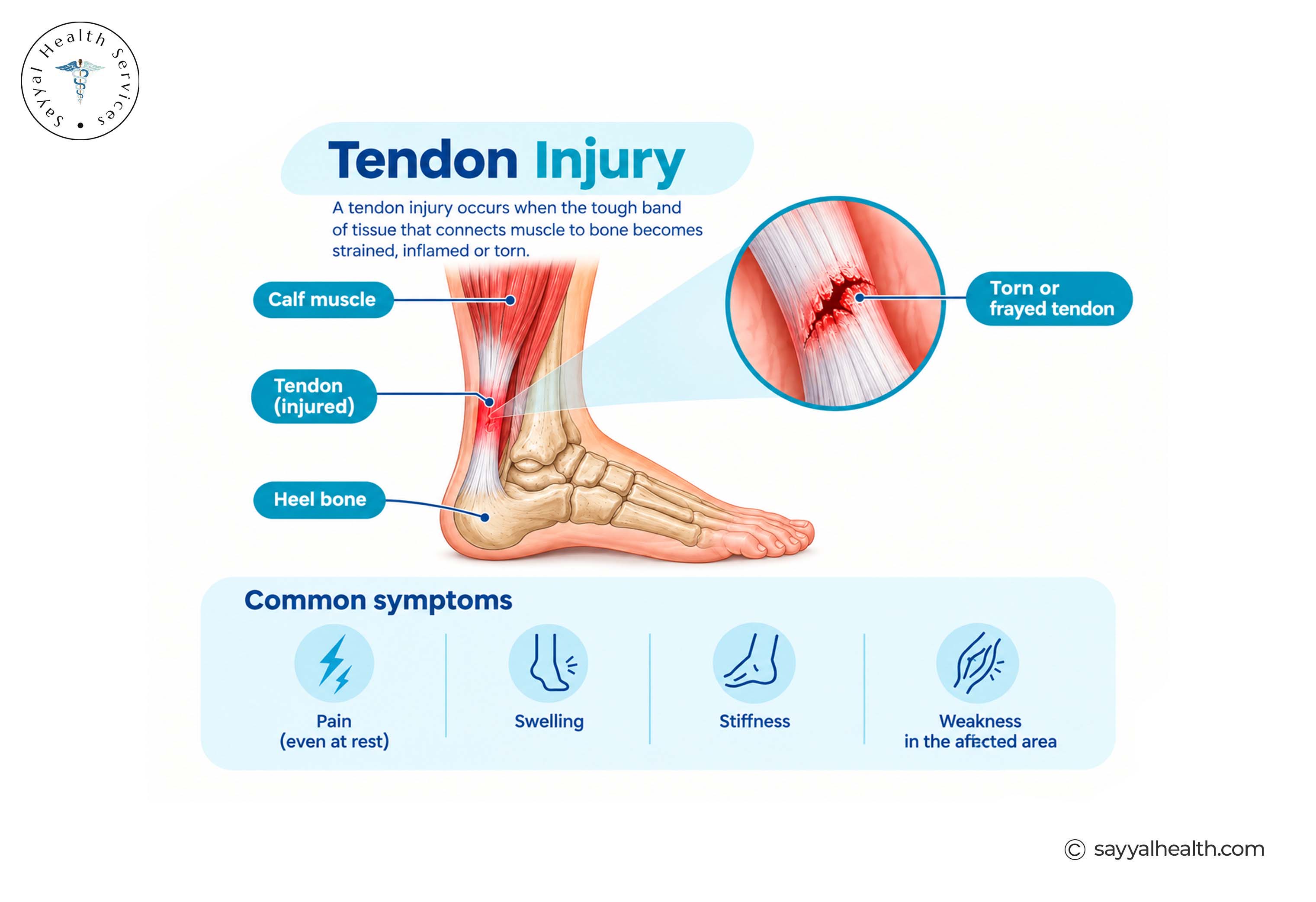 Sayyal Health Services

Tendon Injury

A tendon injury occurs when the tough band of tissue that connects muscle to bone becomes strained, inflamed or torn.

Calf muscle

Tendon (injured)

Heel bone

Torn or frayed tendon

Common symptoms

Pain (even at rest)

Swelling

Stiffness

Weakness in the affected area

© sayyalhealth.com